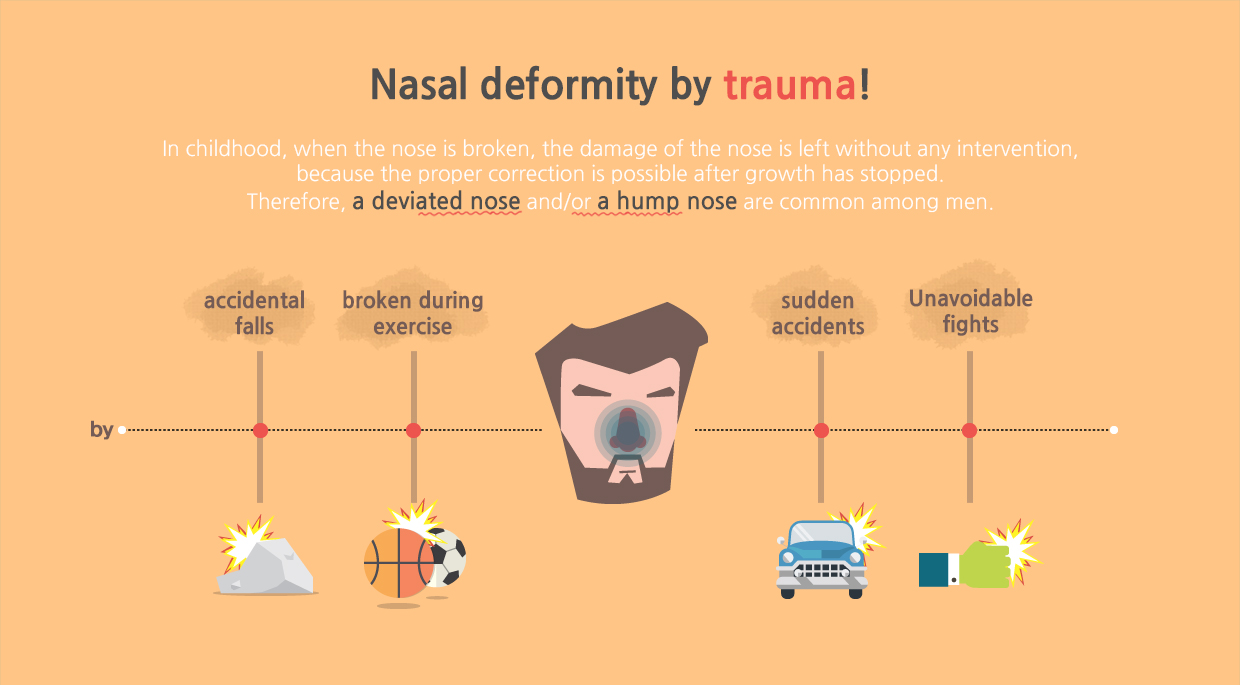 Nasal deformity by trauma!

In childhood, when the nose is broken, the damage of the nose is left without any intervention, because the proper correction is possible after growth has stopped. Therefore, a deviated nose and/or a hump nose are common among men.

accidental falls

broken during exercise

sudden accidents

Unavoidable fights

by